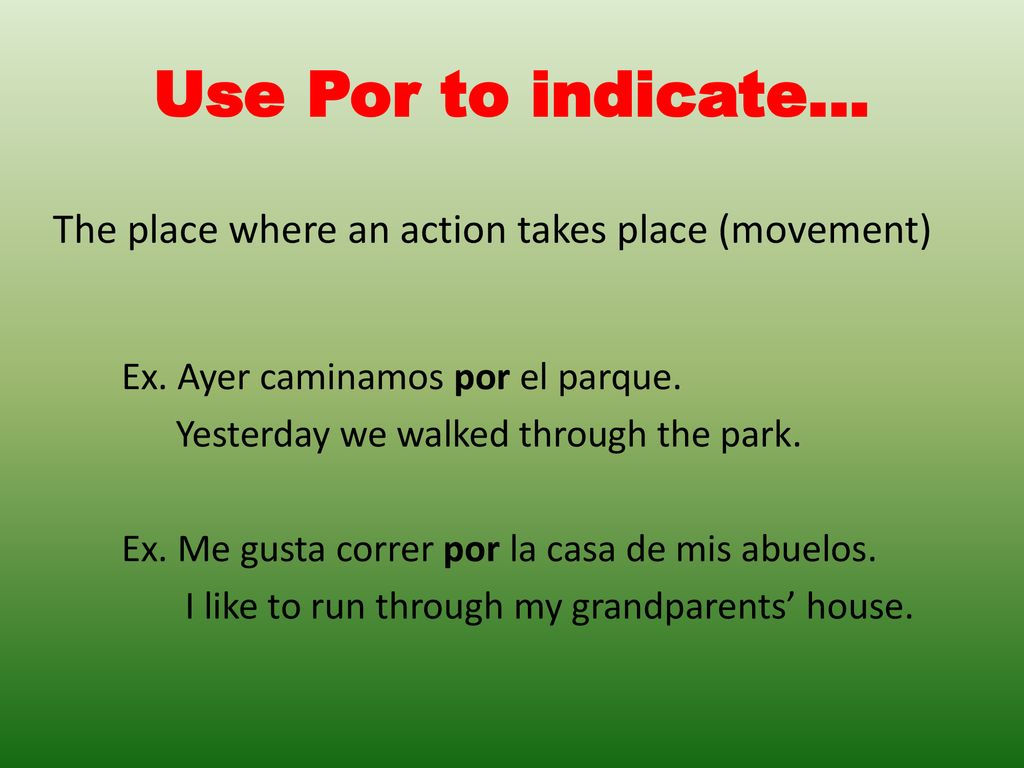 Use Por to indicate…

The place where an action takes place (movement)

Ex. Ayer caminamos por el parque.
Yesterday we walked through the park.

Ex. Me gusta correr por la casa de mis abuelos.
I like to run through my grandparents’ house.